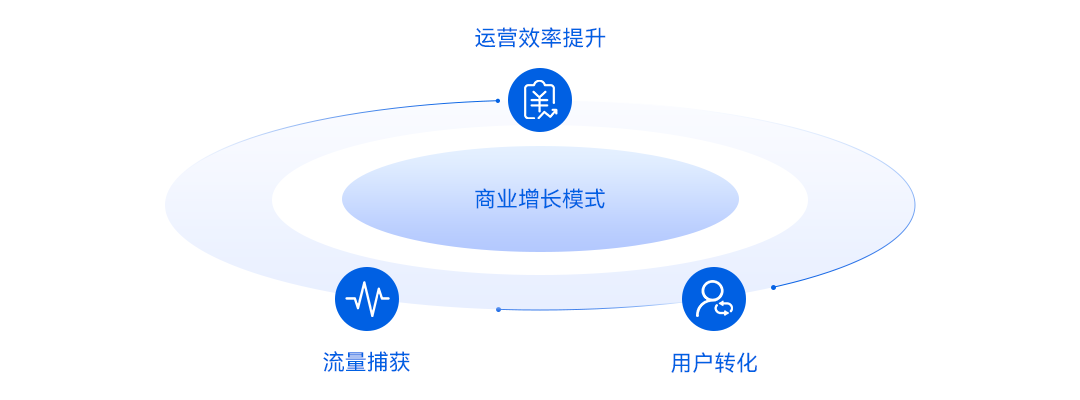 运营效率提升

商业增长模式

流量捕获

用户转化